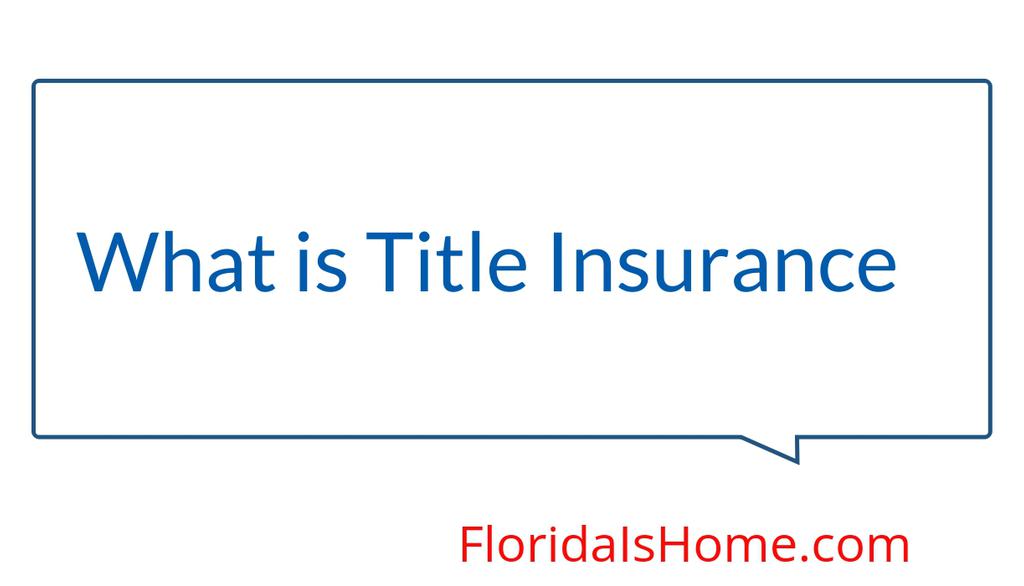 What is Title Insurance

FloridaIsHome.com